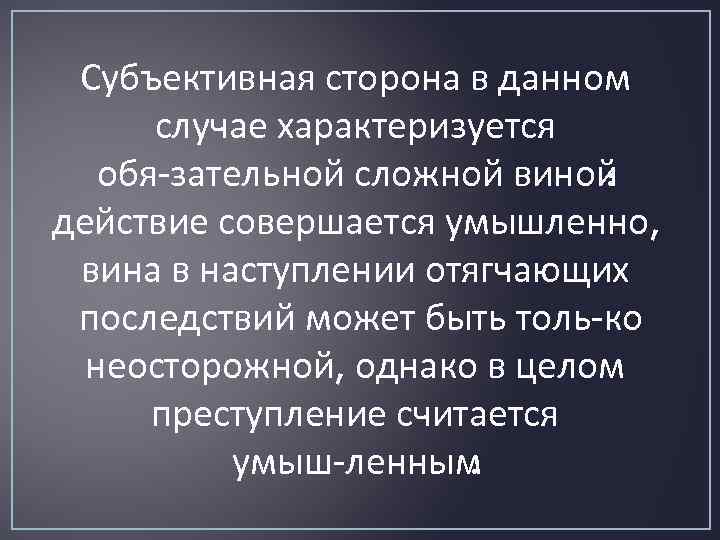 Субъективная сторона в данном случае характеризуется обя-зательной сложной виной: действие совершается умышленно, вина в наступлении отягчающих последствий может быть толь-ко неосторожной, однако в целом преступление считается умыш-ленным.